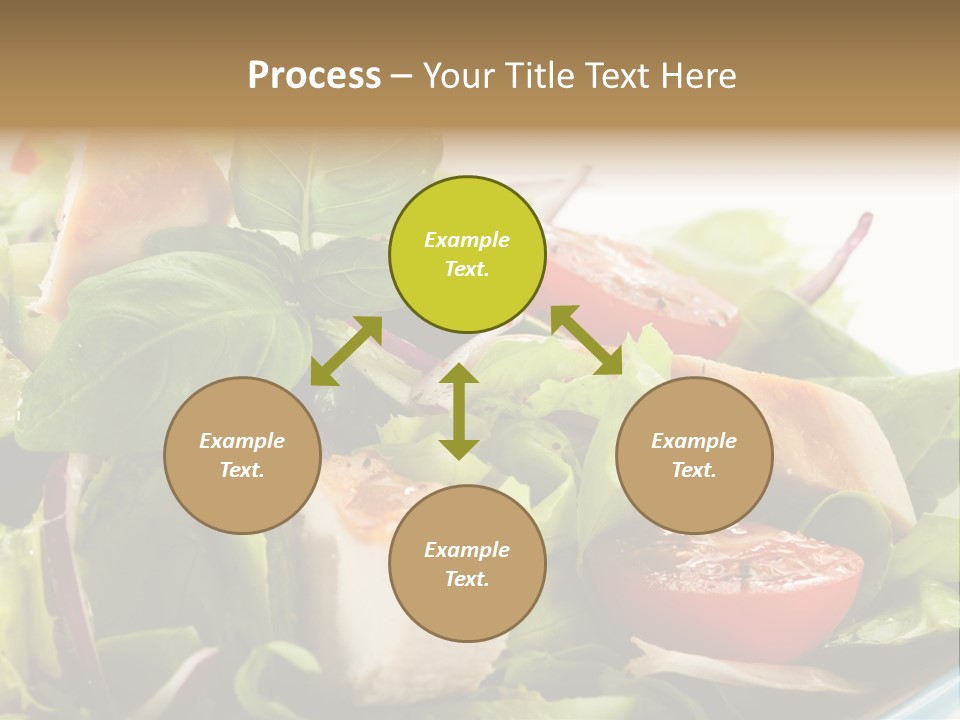 Process – Your Title Text Here

Example Text.

Example Text.

Example Text.

Example Text.